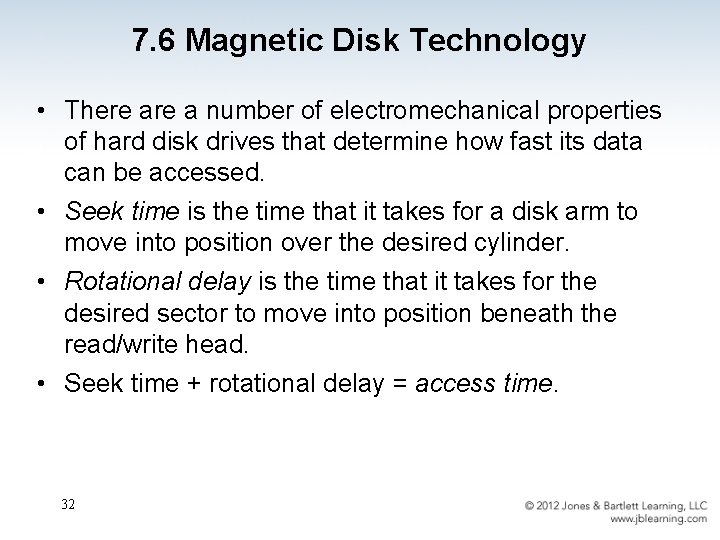 7.6 Magnetic Disk Technology

• There are a number of electromechanical properties of hard disk drives that determine how fast its data can be accessed.

• Seek time is the time that it takes for a disk arm to move into position over the desired cylinder.

• Rotational delay is the time that it takes for the desired sector to move into position beneath the read/write head.

• Seek time + rotational delay = access time.

32

© 2012 Jones & Bartlett Learning, LLC
www.jblearning.com